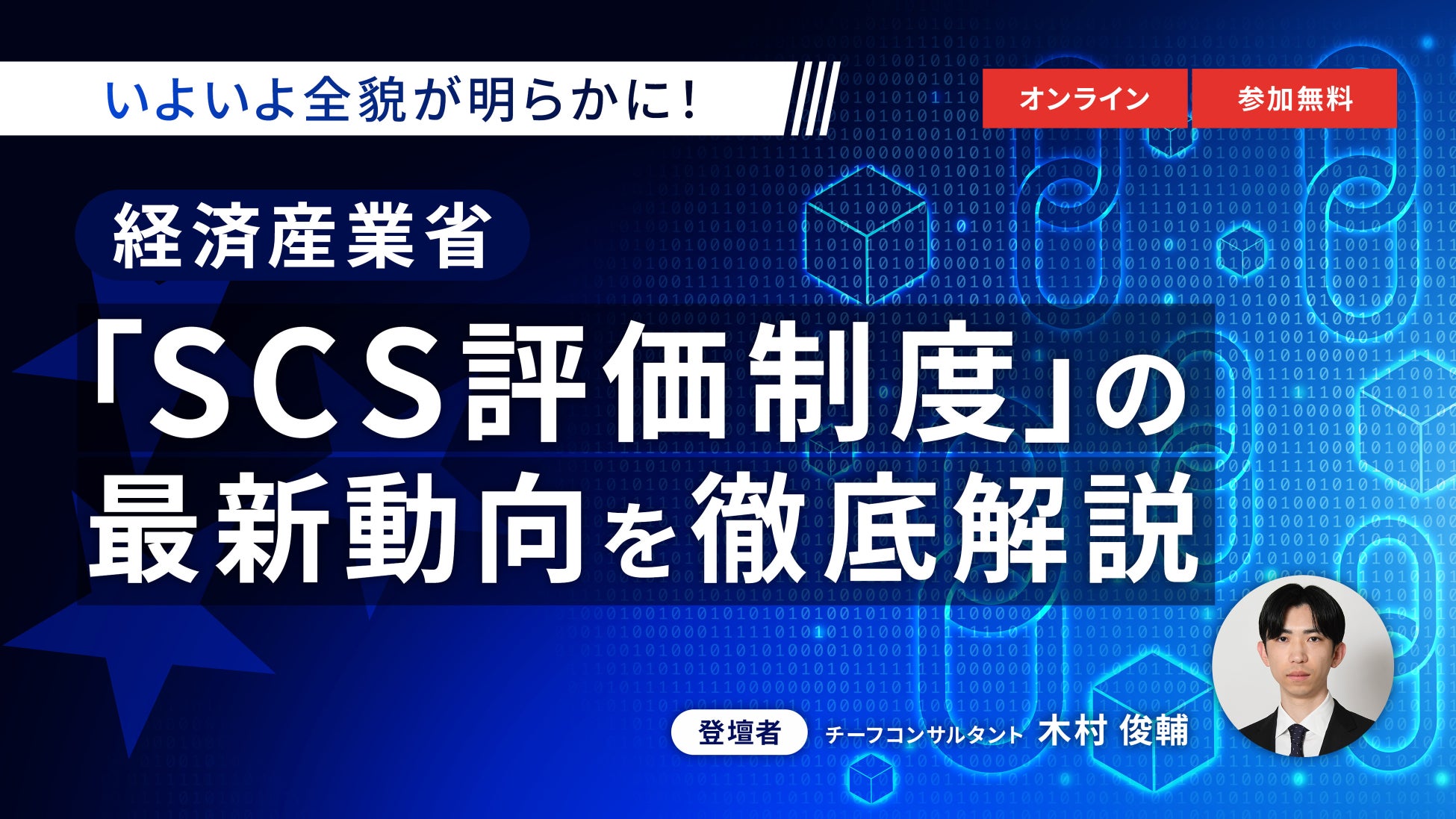 いよいよ全貌が明らかに!

オンライン 参加無料

経済産業省

「SCS評価制度」の
最新動向を徹底解説

登壇者 チーフコンサルタント 木村 俊輔